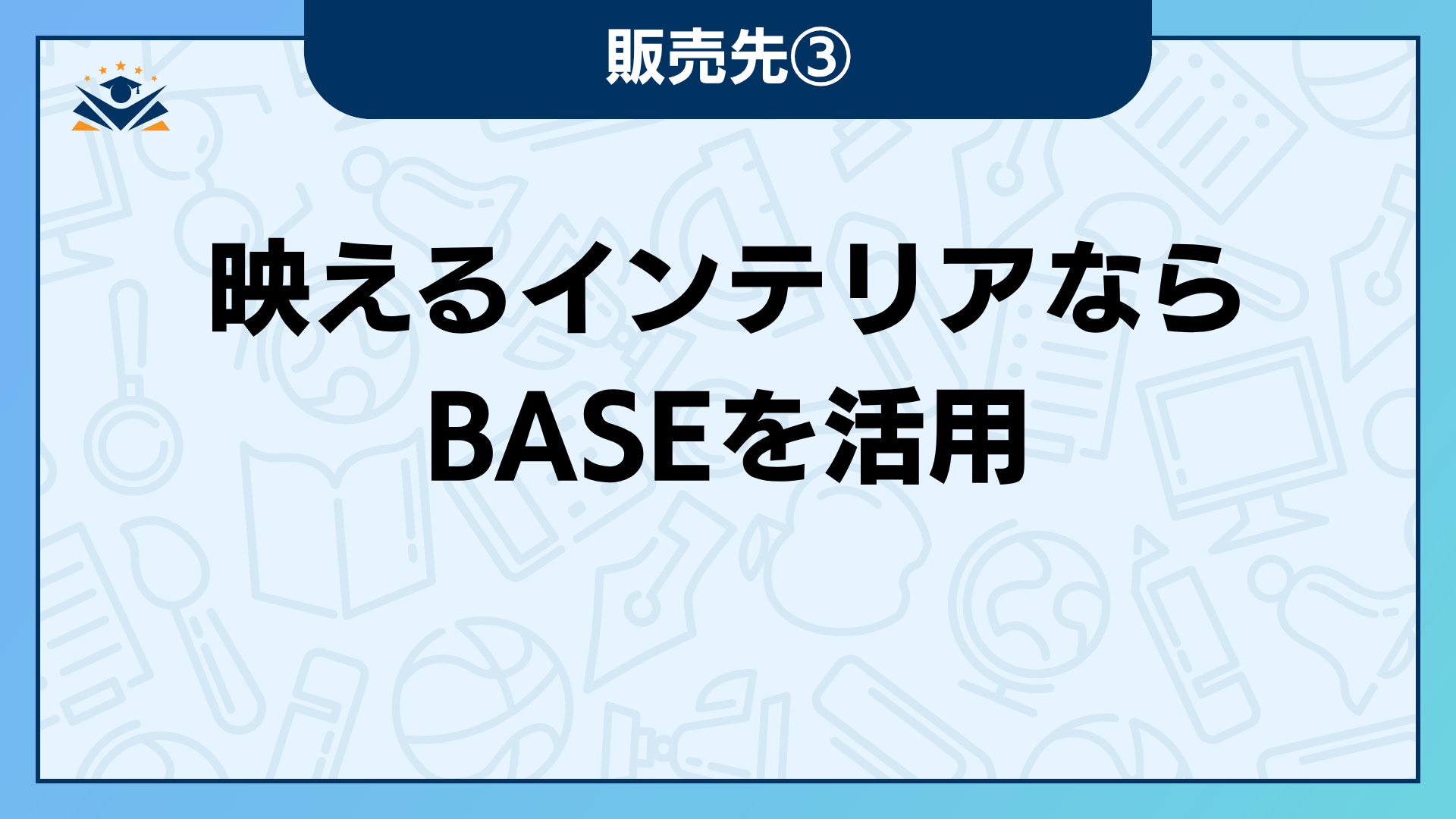 販売先③

映えるインテリアなら
BASEを活用